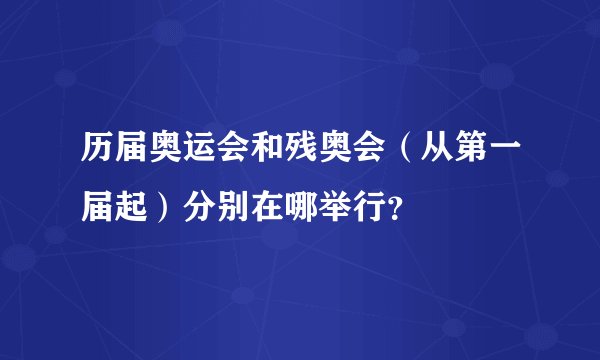 历届奥运会和残奥会（从第一届起）分别在哪举行?